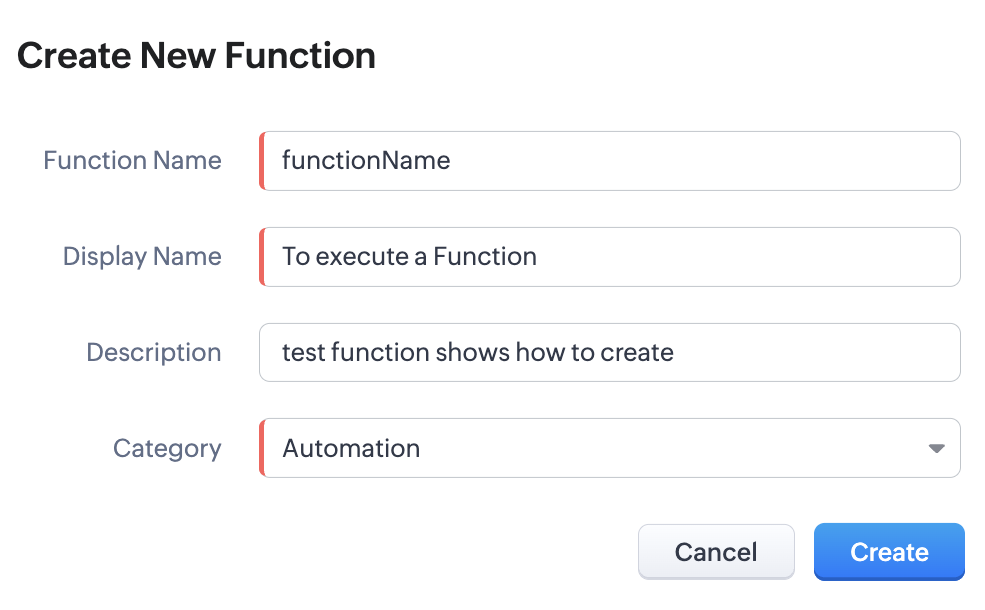 Create New Function

Function Name functionName

Display Name To execute a Function

Description test function shows how to create

Category Automation

Cancel Create